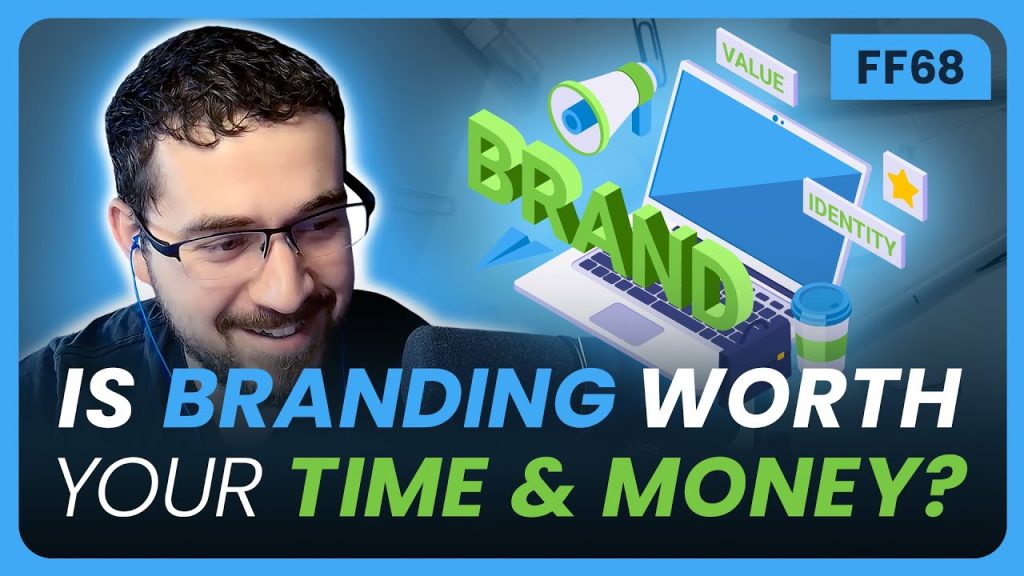 FF68

VALUE

BRAND

IDENTITY

IS BRANDING WORTH YOUR TIME & MONEY?